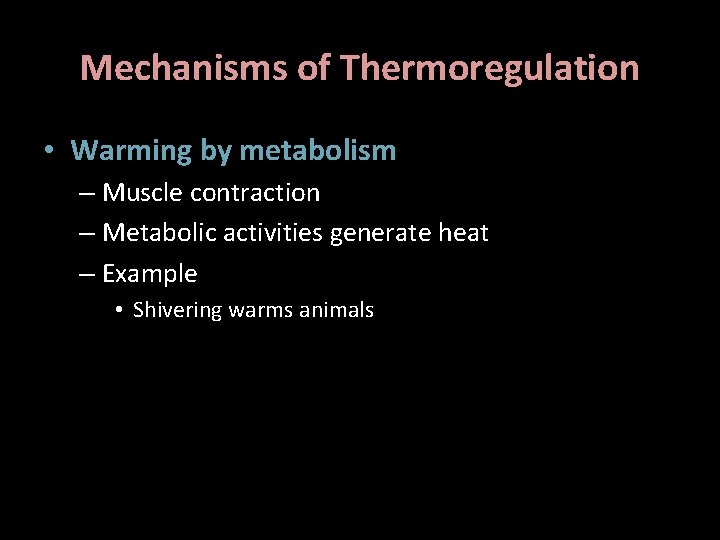 Mechanisms of Thermoregulation

• Warming by metabolism
– Muscle contraction
– Metabolic activities generate heat
– Example
• Shivering warms animals